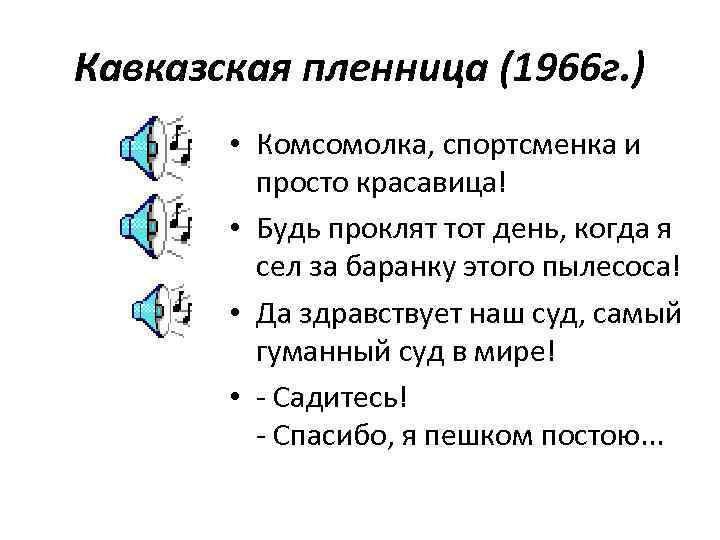 Кавказская пленница (1966г.)

• Комсомолка, спортсменка и просто красавица!

• Будь проклят тот день, когда я сел за баранку этого пылесоса!

• Да здравствует наш суд, самый гуманный суд в мире!

• - Садитесь!
- Спасибо, я пешком постою...